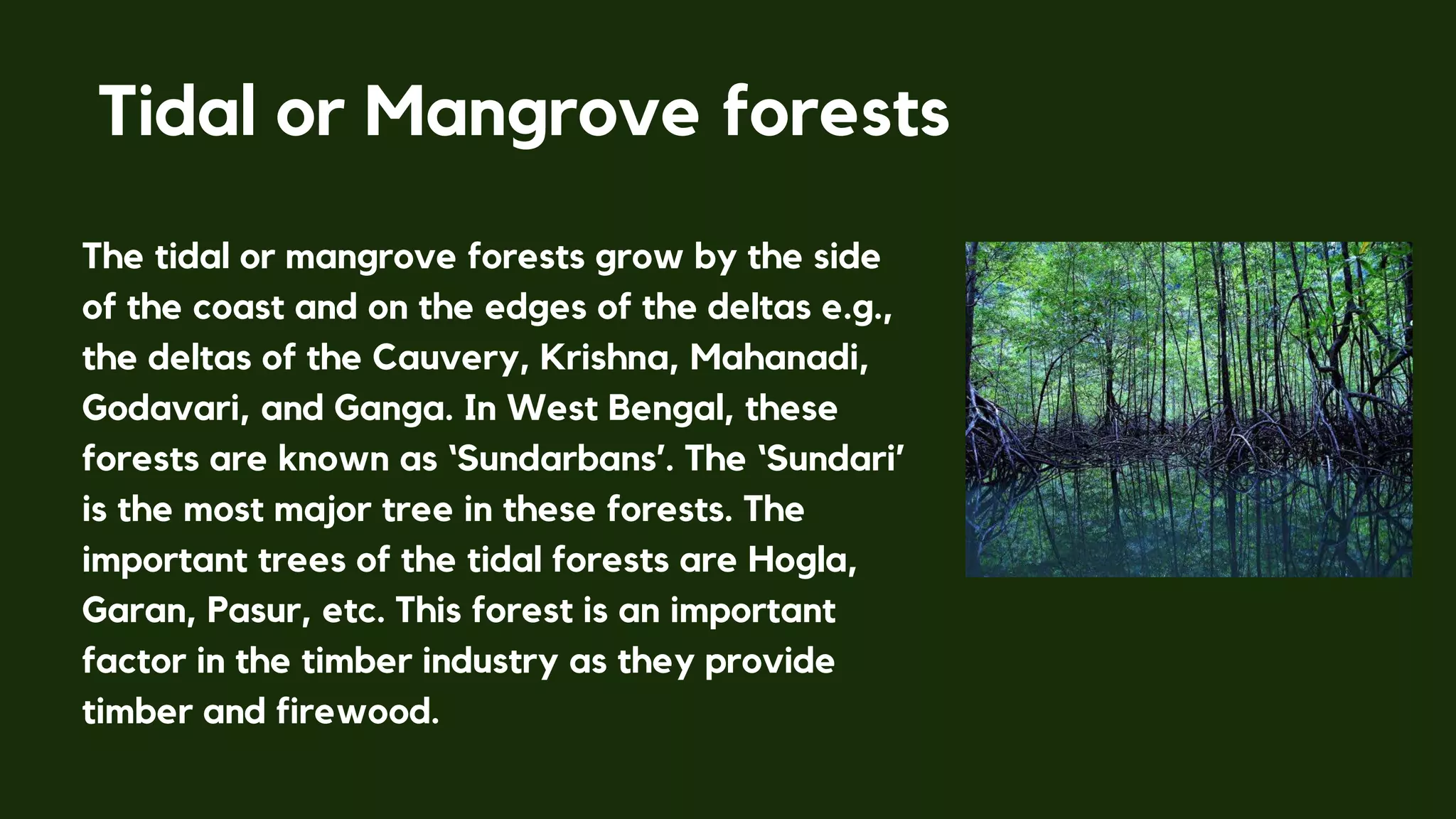 Tidal or Mangrove forests

The tidal or mangrove forests grow by the side of the coast and on the edges of the deltas e.g., the deltas of the Cauvery, Krishna, Mahanadi, Godavari, and Ganga. In West Bengal, these forests are known as ‘Sundarbans’. The ‘Sundari’ is the most major tree in these forests. The important trees of the tidal forests are Hogla, Garan, Pasur, etc. This forest is an important factor in the timber industry as they provide timber and firewood.